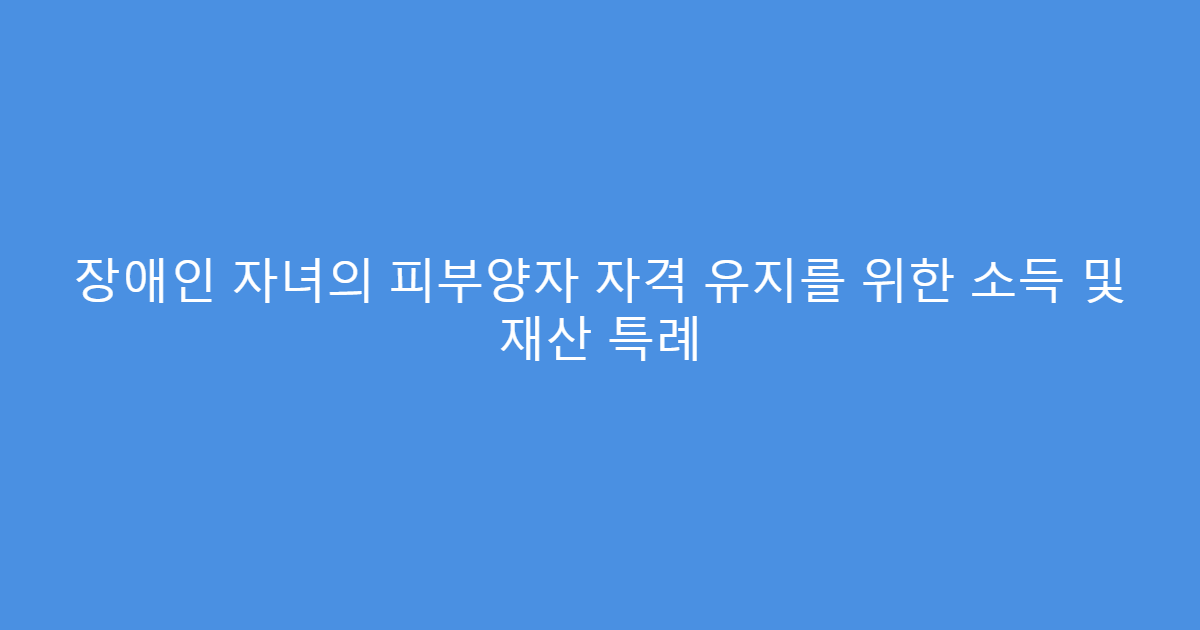 장애인 자녀의 피부양자 자격 유지를 위한 소득 및 재산 특례